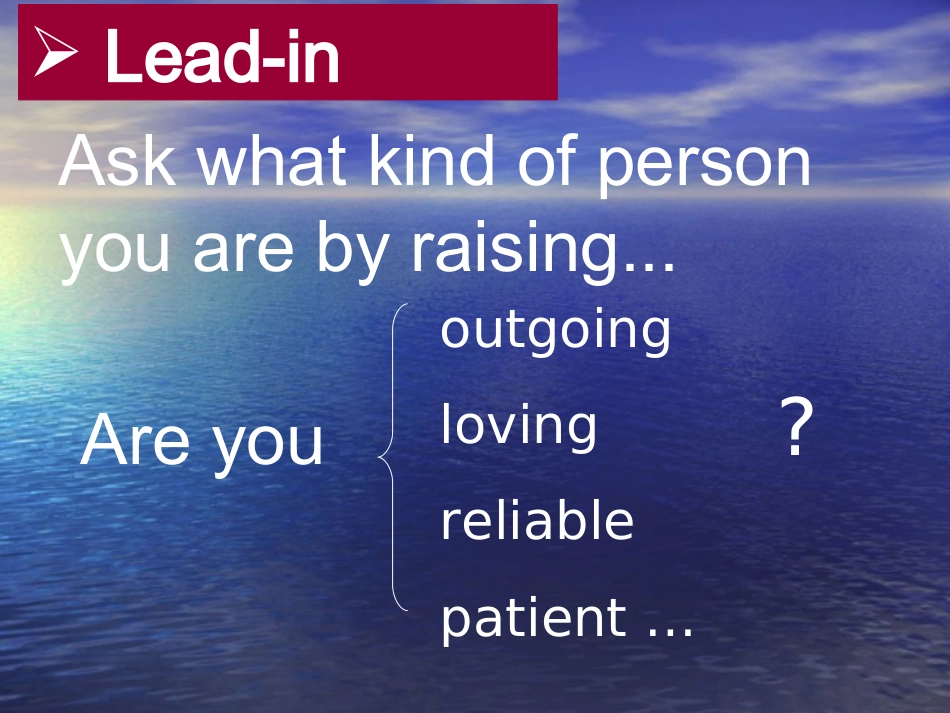 ➢ Lead-in

Ask what kind of person you are by raising...

Are you

outgoing

loving

reliable

patient ...

?